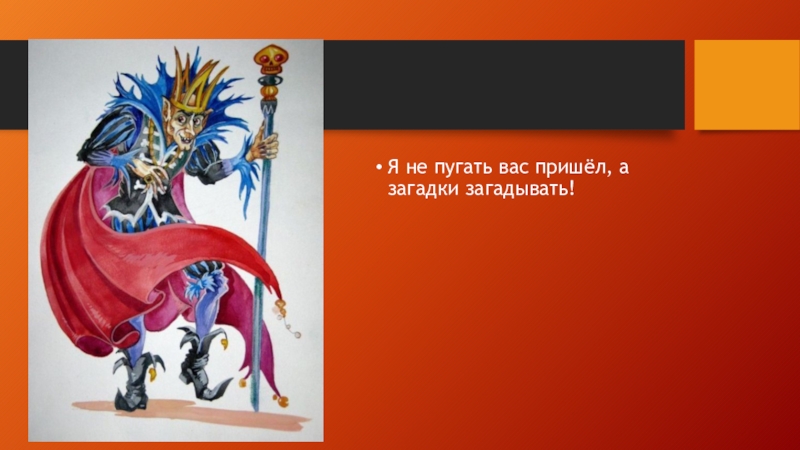 • Я не пугать вас пришёл, а загадки загадывать!